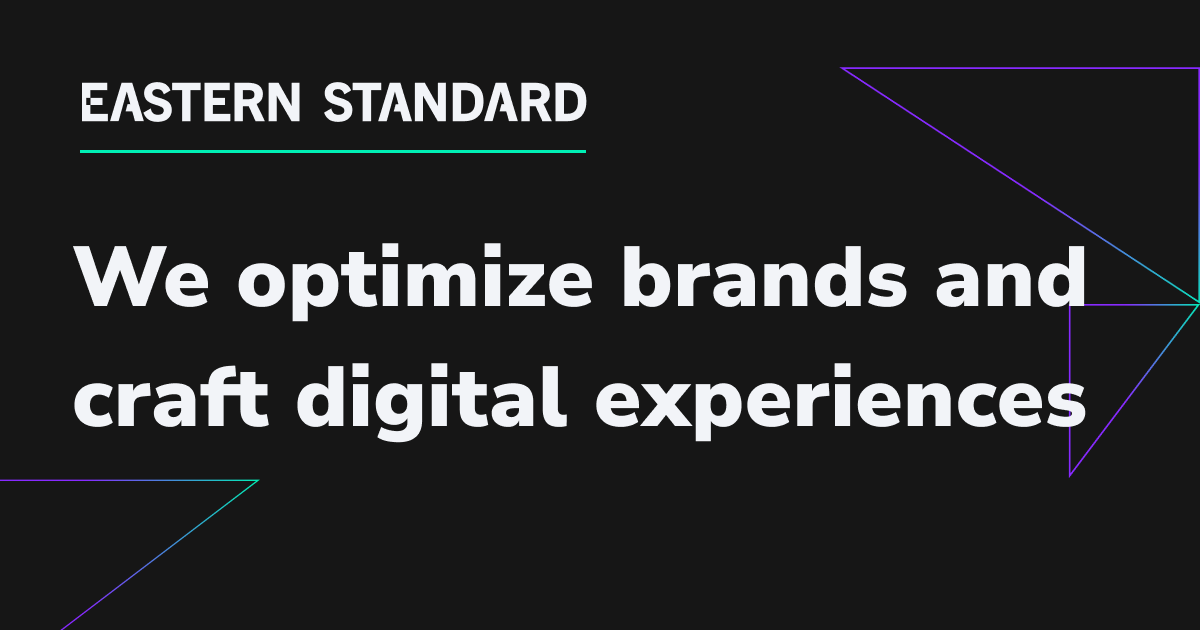 EASTERN STANDARD

We optimize brands and craft digital experiences